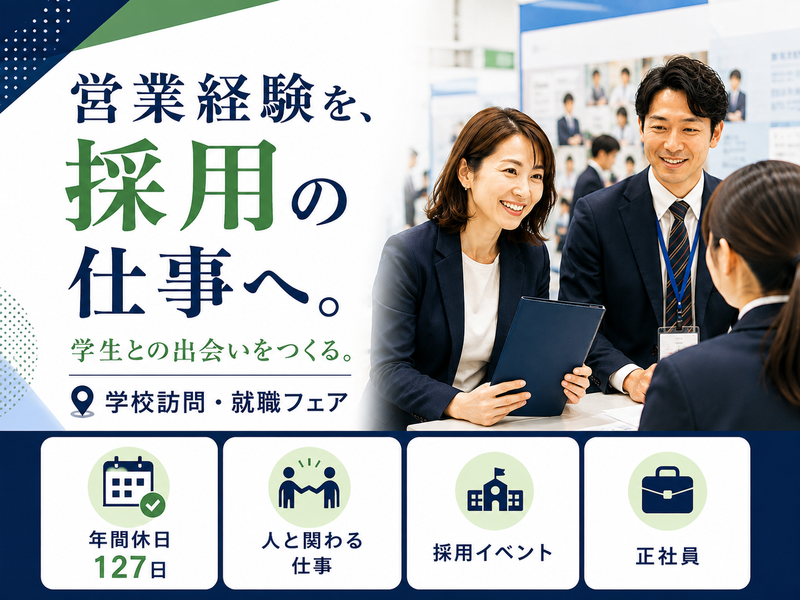 営業経験を、
採用の
仕事へ。

学生との出会いをつくる。

学校訪問・就職フェア

年間休日
127日

人と関わる
仕事

採用イベント

正社員